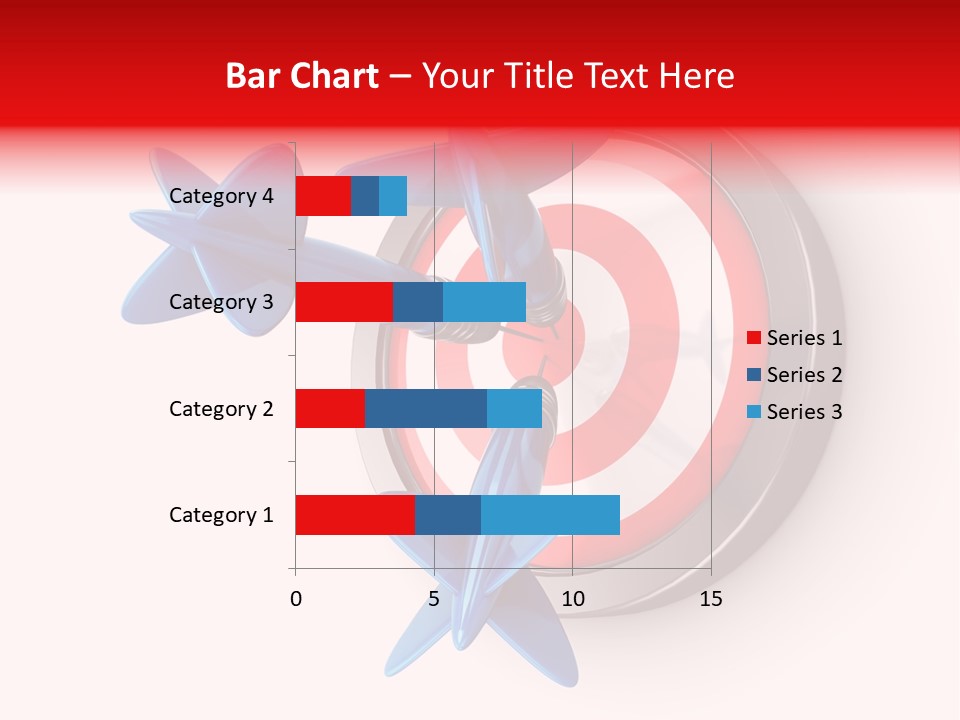 Bar Chart – Your Title Text Here

Category 4
Category 3
Category 2
Category 1

0
5
10
15

Series 1
Series 2
Series 3